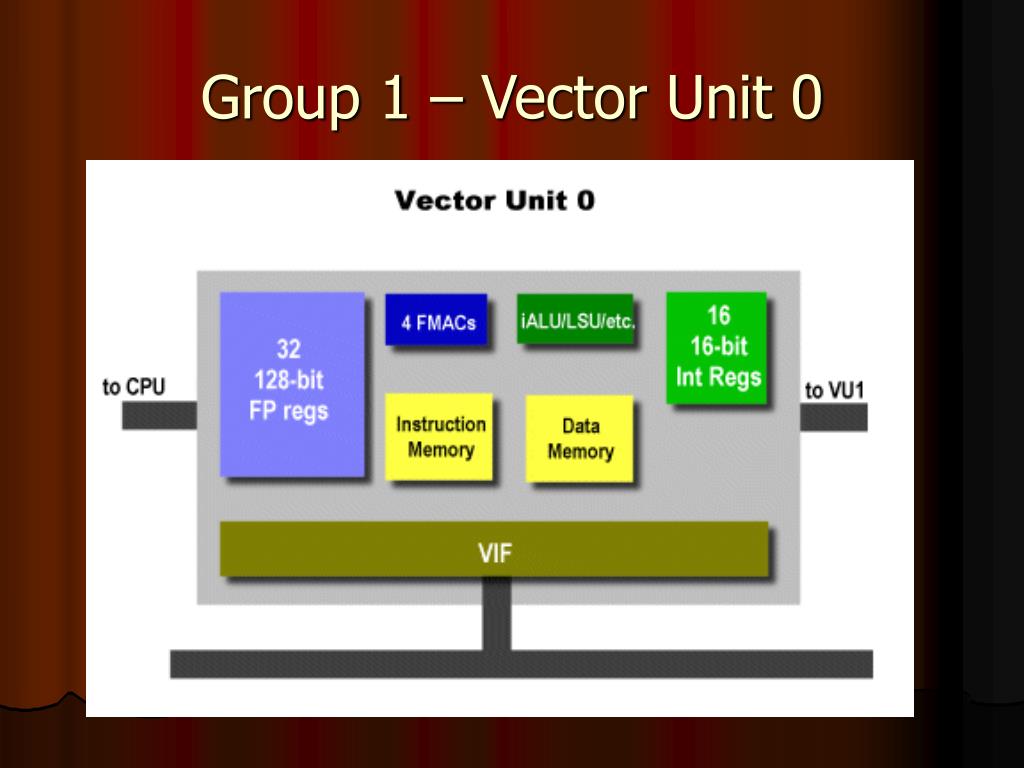 Group 1 – Vector Unit 0

Vector Unit 0

to CPU

32
128-bit
FP regs

4 FMACs

iALU/LSU/etc.

16
16-bit
Int Regs

to VU1

Instruction
Memory

Data
Memory

VIF